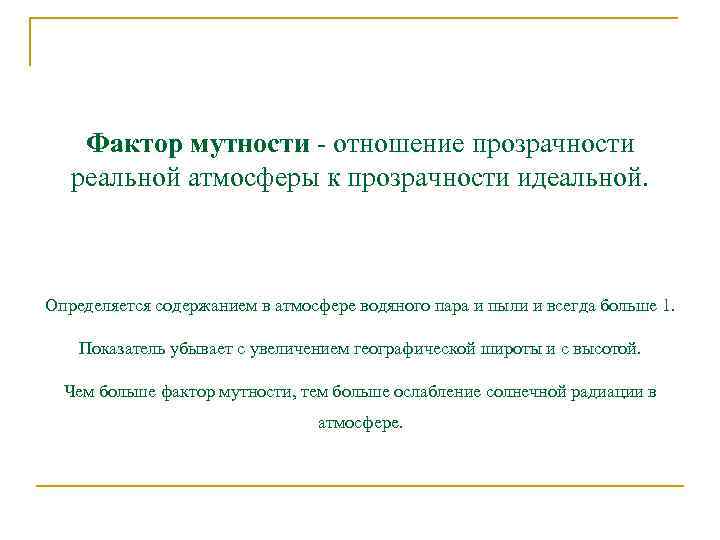 Фактор мутности - отношение прозрачности реальной атмосферы к прозрачности идеальной.

Определяется содержанием в атмосфере водяного пара и пыли и всегда больше 1.

Показатель убывает с увеличением географической широты и с высотой.

Чем больше фактор мутности, тем больше ослабление солнечной радиации в атмосфере.